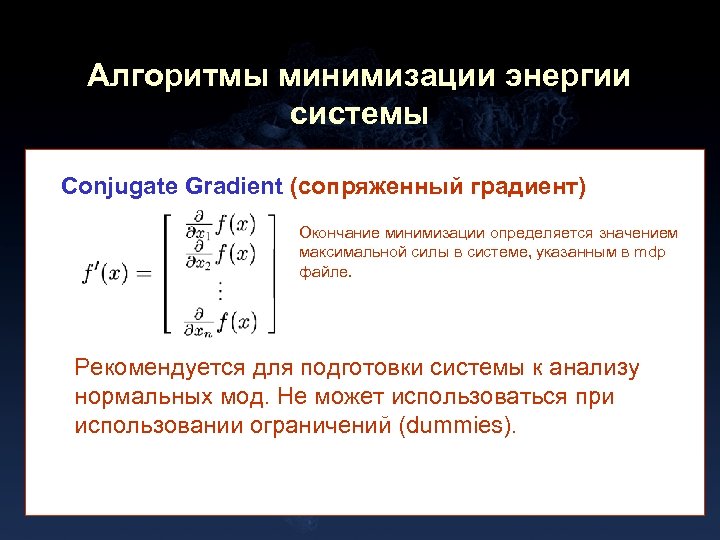 Алгоритмы минимизации энергии системы

Conjugate Gradient (сопряженный градиент)

$f'(x) = \begin{bmatrix} \frac{\partial}{\partial x_1} f(x) \\ \frac{\partial}{\partial x_2} f(x) \\ \vdots \\ \frac{\partial}{\partial x_n} f(x) \end{bmatrix}$

Окончание минимизации определяется значением максимальной силы в системе, указанным в mdp файле.

Рекомендуется для подготовки системы к анализу нормальных мод. Не может использоваться при использовании ограничений (dummies).